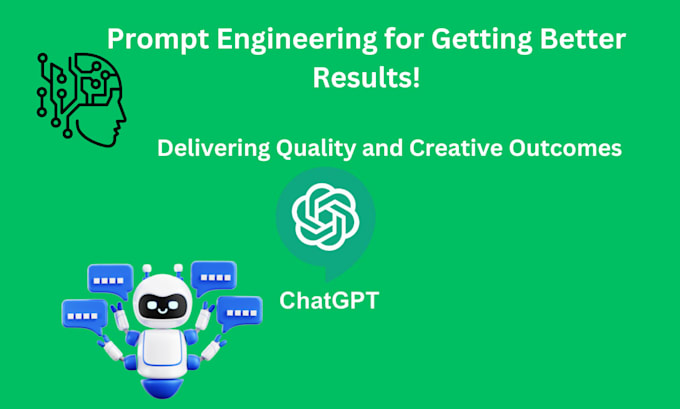 Prompt Engineering for Getting Better Results!

Delivering Quality and Creative Outcomes

ChatGPT